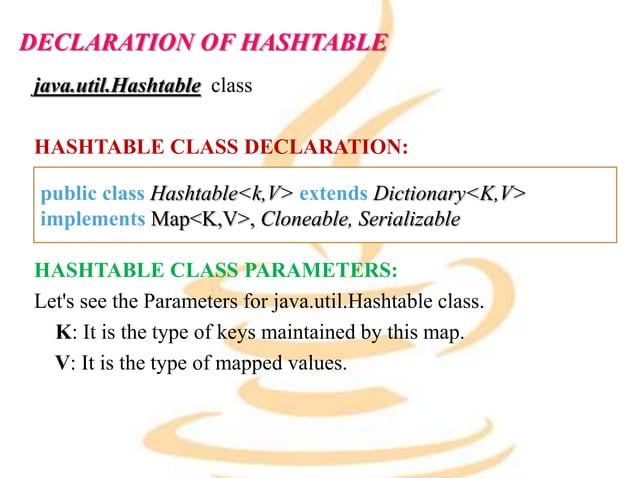 DECLARATION OF HASHTABLE

java.util.Hashtable class

HASHTABLE CLASS DECLARATION:

public class Hashtable<k,V> extends Dictionary<K,V> implements Map<K,V>, Cloneable, Serializable

HASHTABLE CLASS PARAMETERS:

Let's see the Parameters for java.util.Hashtable class.

K: It is the type of keys maintained by this map.

V: It is the type of mapped values.